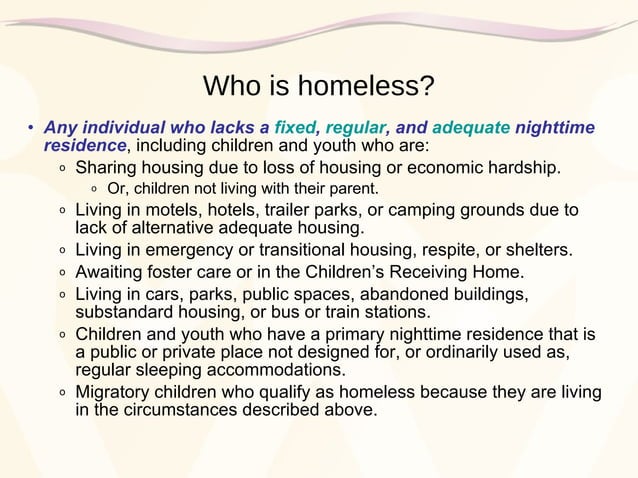 Who is homeless?

• Any individual who lacks a fixed, regular, and adequate nighttime residence, including children and youth who are:
  ◦ Sharing housing due to loss of housing or economic hardship.
    ◦ Or, children not living with their parent.
  ◦ Living in motels, hotels, trailer parks, or camping grounds due to lack of alternative adequate housing.
  ◦ Living in emergency or transitional housing, respite, or shelters.
  ◦ Awaiting foster care or in the Children's Receiving Home.
  ◦ Living in cars, parks, public spaces, abandoned buildings, substandard housing, or bus or train stations.
  ◦ Children and youth who have a primary nighttime residence that is a public or private place not designed for, or ordinarily used as, regular sleeping accommodations.
  ◦ Migratory children who qualify as homeless because they are living in the circumstances described above.